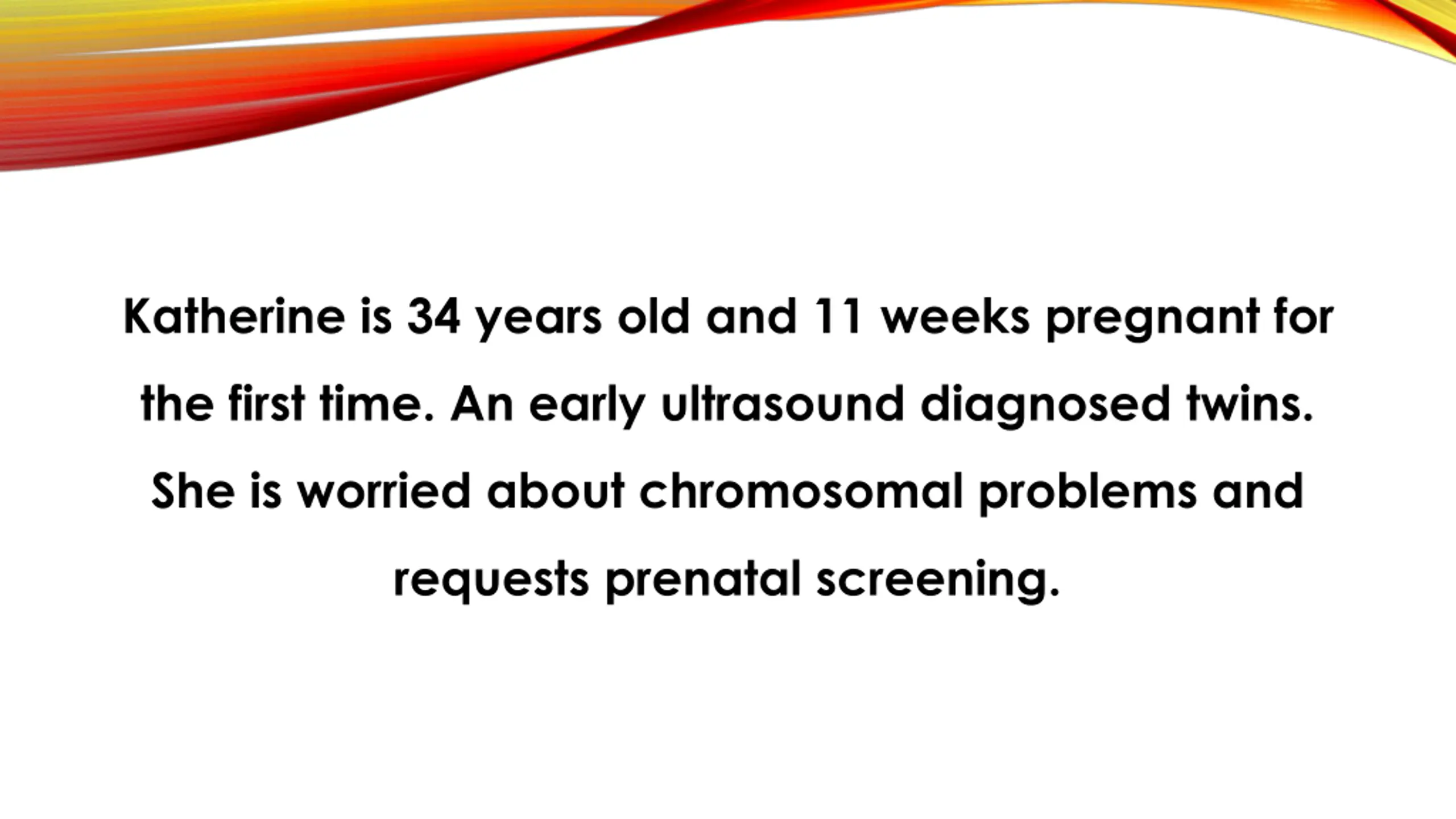 Katherine is 34 years old and 11 weeks pregnant for the first time. An early ultrasound diagnosed twins. She is worried about chromosomal problems and requests prenatal screening.